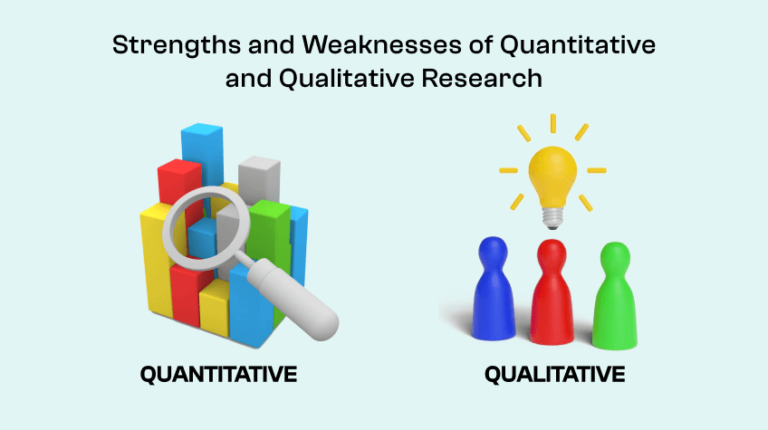 Strengths and Weaknesses of Quantitative and Qualitative Research

QUANTITATIVE

QUALITATIVE